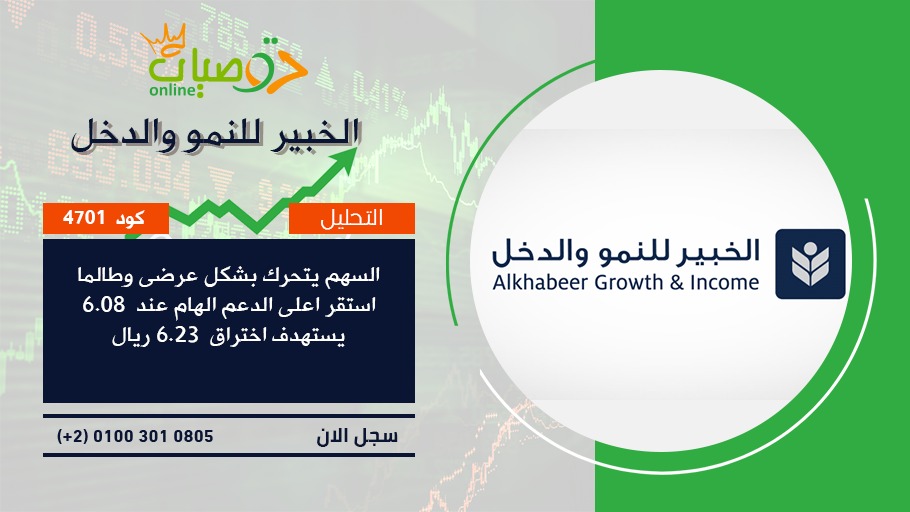 توصيات
online

الخبير للنمو والدخل

التحليل

كود 4701

السهم يتحرك بشكل عرضى وطالما استقر اعلى الدعم الهام عند 6.08 يستهدف اختراق 6.23 ريال

سجل الان

(+2) 0100 301 0805

الخبير للنمو والدخل
Alkhabeer Growth & Income